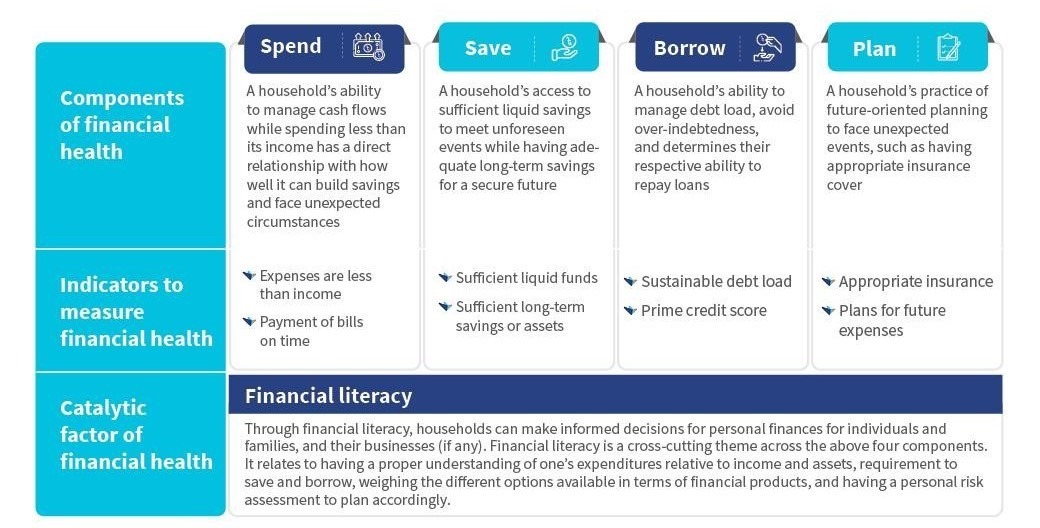 | | Spend | Save | Borrow | Plan |
|---|---|---|---|---|
| Components of financial health | A household's ability to manage cash flows while spending less than its income has a direct relationship with how well it can build savings and face unexpected circumstances | A household's access to sufficient liquid savings to meet unforeseen events while having adequate long-term savings for a secure future | A household's ability to manage debt load, avoid over-indebtedness, and determines their respective ability to repay loans | A household's practice of future-oriented planning to face unexpected events, such as having appropriate insurance cover |
| Indicators to measure financial health | Expenses are less than income<br>Payment of bills on time | Sufficient liquid funds<br>Sufficient long-term savings or assets | Sustainable debt load<br>Prime credit score | Appropriate insurance<br>Plans for future expenses |

Catalytic factor of financial health

Financial literacy

Through financial literacy, households can make informed decisions for personal finances for individuals and families, and their businesses (if any). Financial literacy is a cross-cutting theme across the above four components. It relates to having a proper understanding of one's expenditures relative to income and assets, requirement to save and borrow, weighing the different options available in terms of financial products, and having a personal risk assessment to plan accordingly.